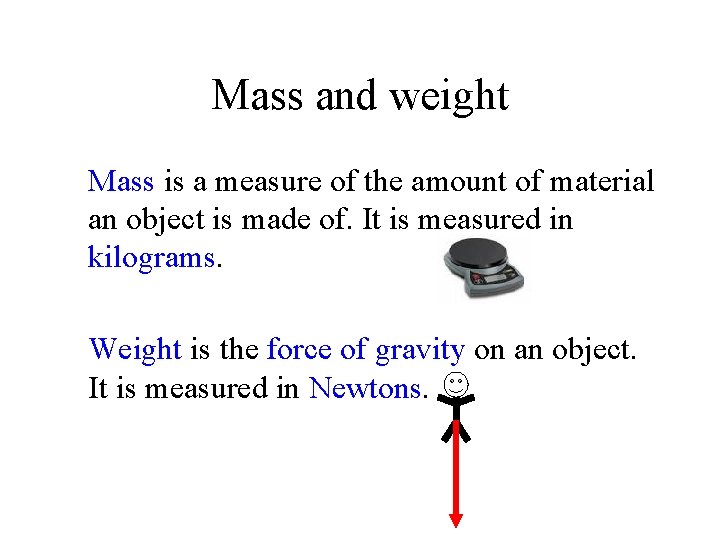 Mass and weight

Mass is a measure of the amount of material an object is made of. It is measured in kilograms.

Weight is the force of gravity on an object. It is measured in Newtons.